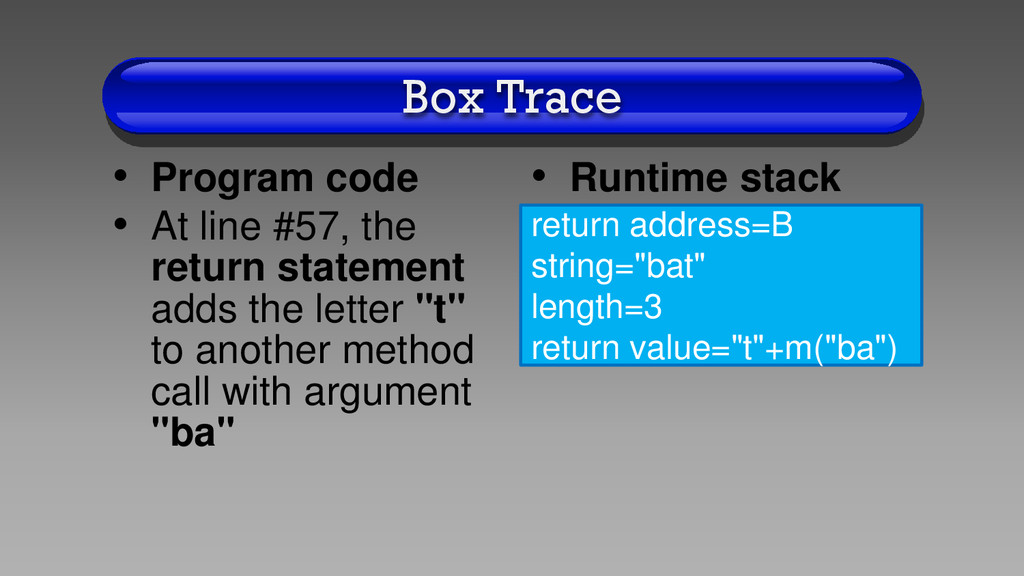 Box Trace

• Program code

• At line #57, the return statement adds the letter "t" to another method call with argument "ba"

• Runtime stack

return address=B
string="bat"
length=3
return value="t"+m("ba")